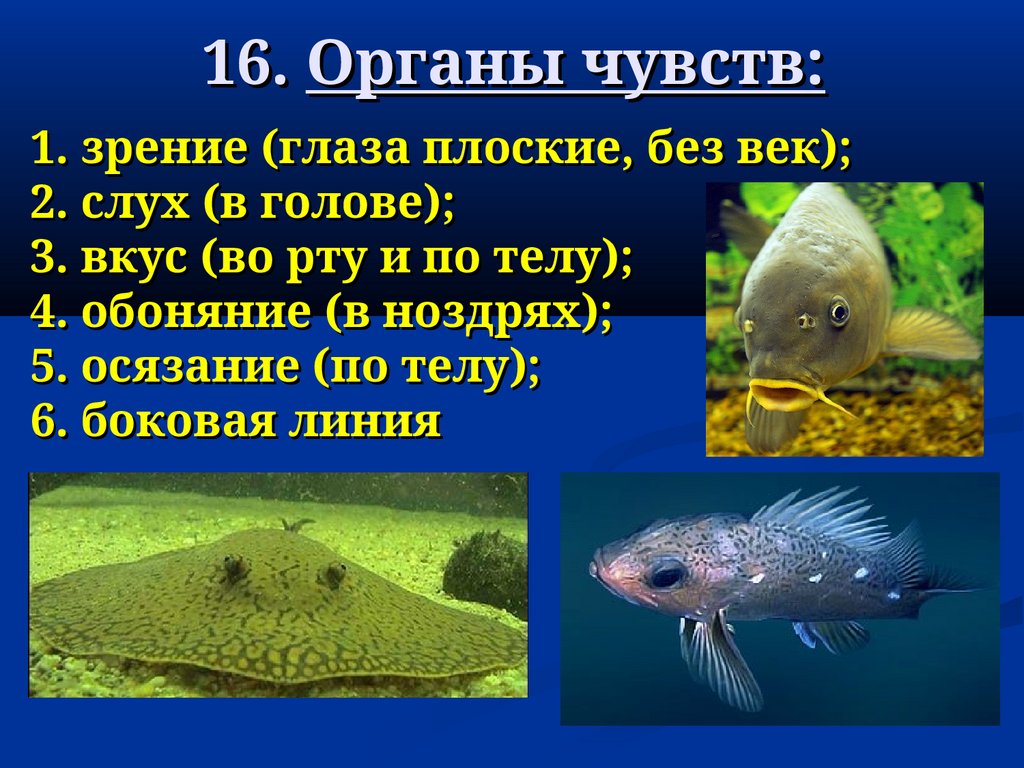 16. Органы чувств:

1. зрение (глаза плоские, без век);
2. слух (в голове);
3. вкус (во рту и по телу);
4. обоняние (в ноздрях);
5. осязание (по телу);
6. боковая линия